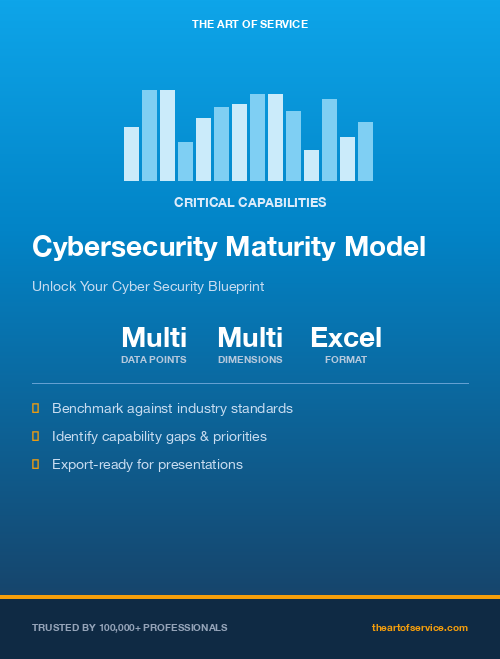 THE ART OF SERVICE

CRITICAL CAPABILITIES

Cybersecurity Maturity Model

Unlock Your Cyber Security Blueprint

Multi
DATA POINTS

Multi
DIMENSIONS

Excel
FORMAT

Benchmark against industry standards

Identify capability gaps & priorities

Export-ready for presentations

TRUSTED BY 100,000+ PROFESSIONALS

theartofservice.com